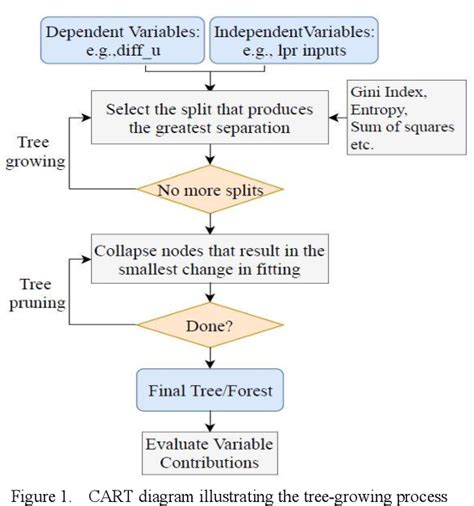 Dependent Variables: e.g.,diff_u

IndependentVariables: e.g., lpr inputs

Select the split that produces the greatest separation

Gini Index, Entropy, Sum of squares etc.

Tree growing

No more splits

Collapse nodes that result in the smallest change in fitting

Tree pruning

Done?

Final Tree/Forest

Evaluate Variable Contributions

Figure 1. CART diagram illustrating the tree-growing process